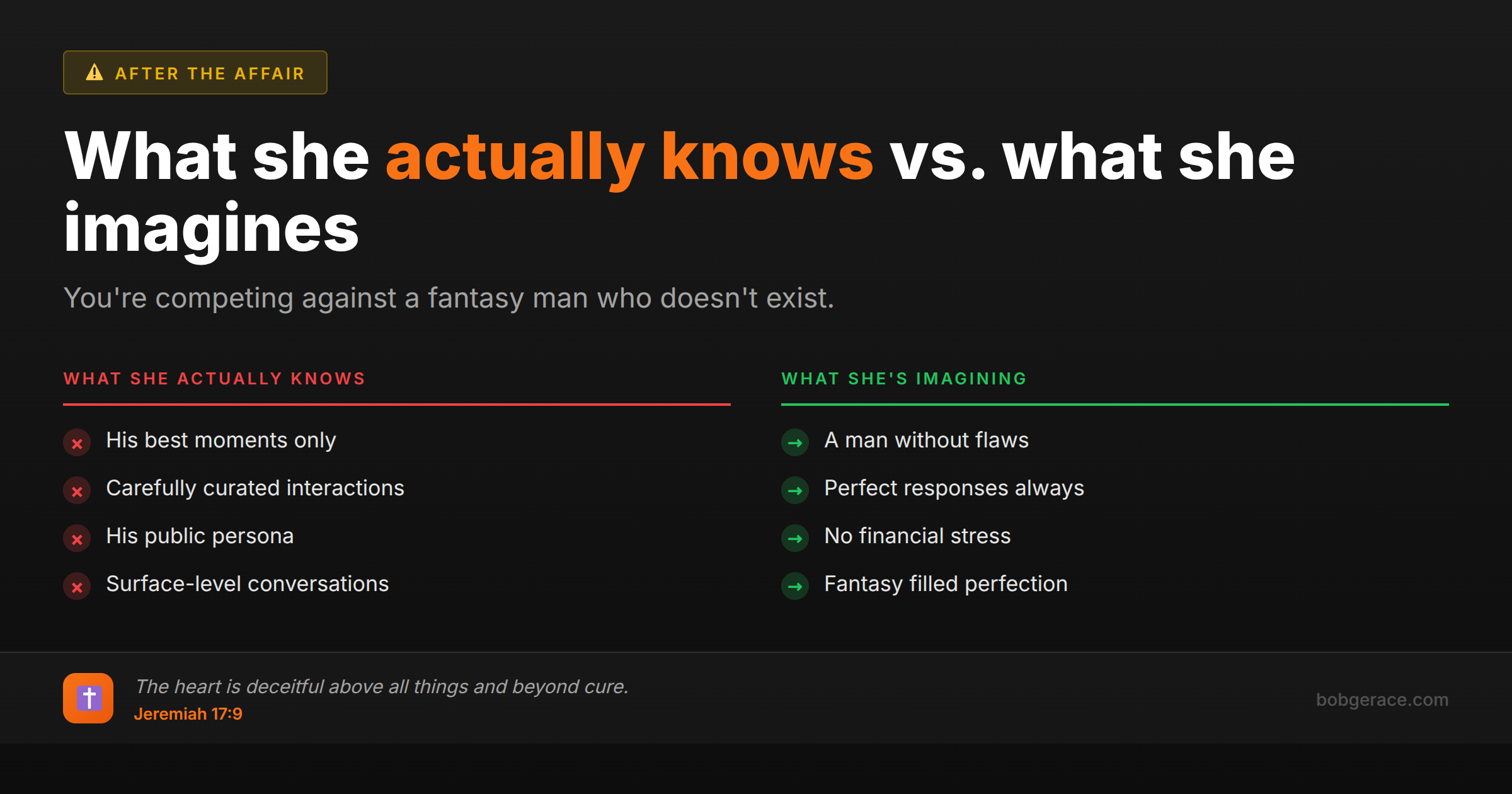 AFTER THE AFFAIR

What she actually knows vs. what she imagines

You're competing against a fantasy man who doesn't exist.

WHAT SHE ACTUALLY KNOWS

His best moments only

Carefully curated interactions

His public persona

Surface-level conversations

WHAT SHE'S IMAGINING

A man without flaws

Perfect responses always

No financial stress

Fantasy filled perfection

The heart is deceitful above all things and beyond cure.
Jeremiah 17:9

bobgerace.com